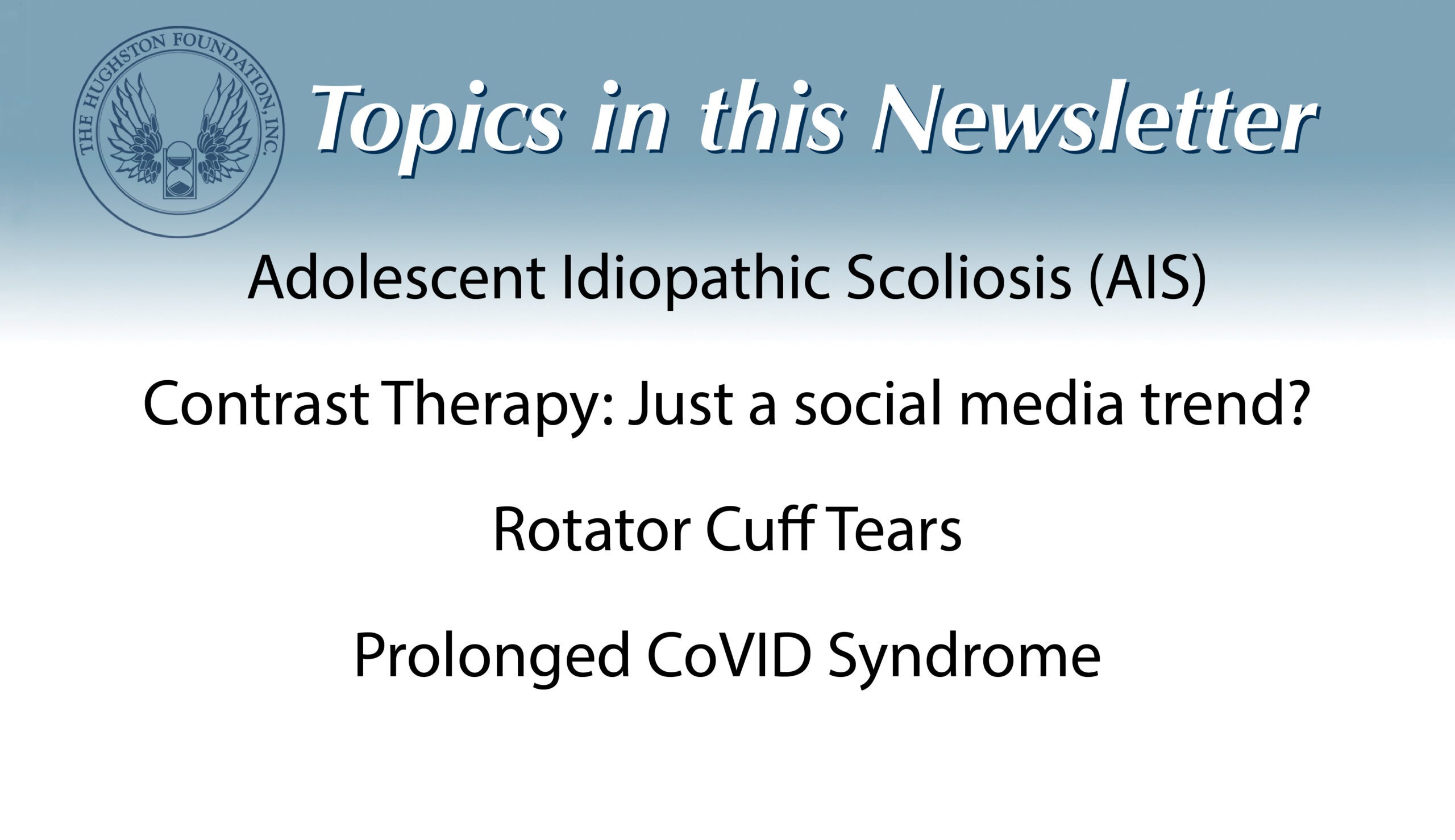 THE HUGHSTON FOUNDATION, INC.

Topics in this Newsletter

Adolescent Idiopathic Scoliosis (AIS)

Contrast Therapy: Just a social media trend?

Rotator Cuff Tears

Prolonged CoVID Syndrome